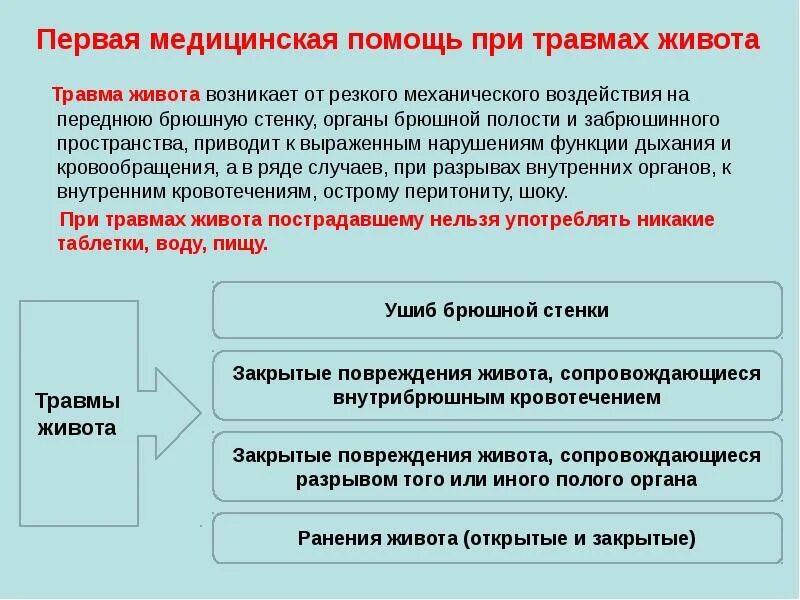 Первая медицинская помощь при травмах живота

Травма живота возникает от резкого механического воздействия на переднюю брюшную стенку, органы брюшной полости и забрюшинного пространства, приводит к выраженным нарушениям функции дыхания и кровообращения, а в ряде случаев, при разрывах внутренних органов, к внутренним кровотечениям, острому перитониту, шоку.

При травмах живота пострадавшему нельзя употреблять никакие таблетки, воду, пищу.

Травмы живота

Ушиб брюшной стенки

Закрытые повреждения живота, сопровождающиеся внутрибрюшным кровотечением

Закрытые повреждения живота, сопровождающиеся разрывом того или иного полого органа

Ранения живота (открытые и закрытые)